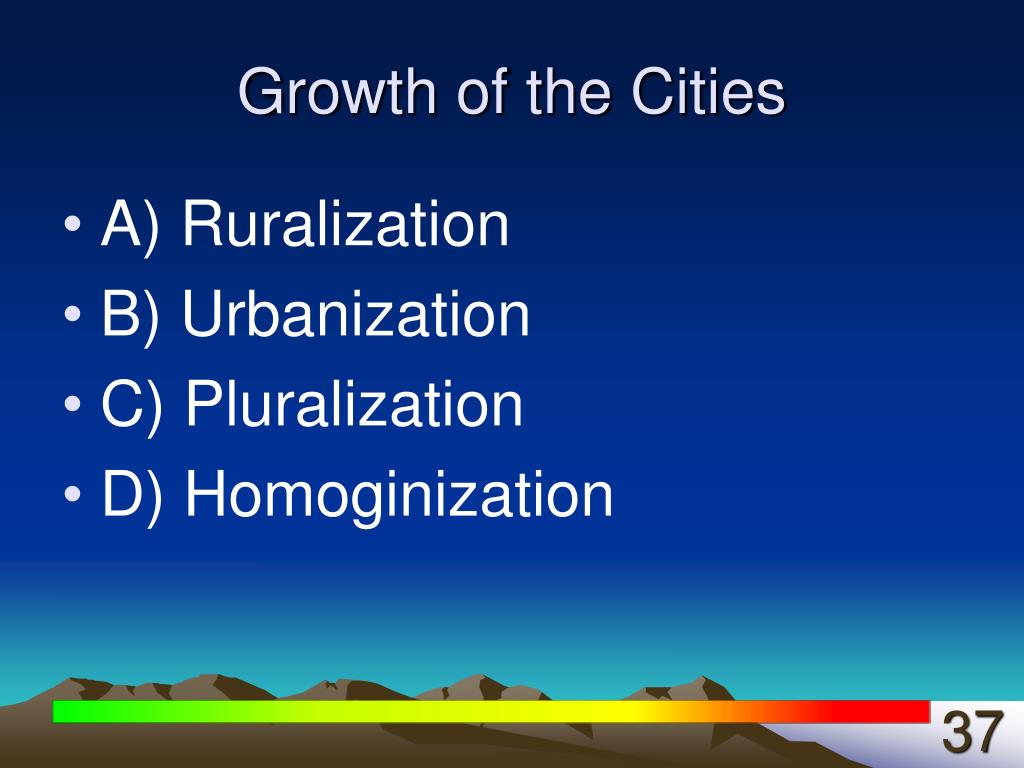 Growth of the Cities

• A) Ruralization
• B) Urbanization
• C) Pluralization
• D) Homoginization

37